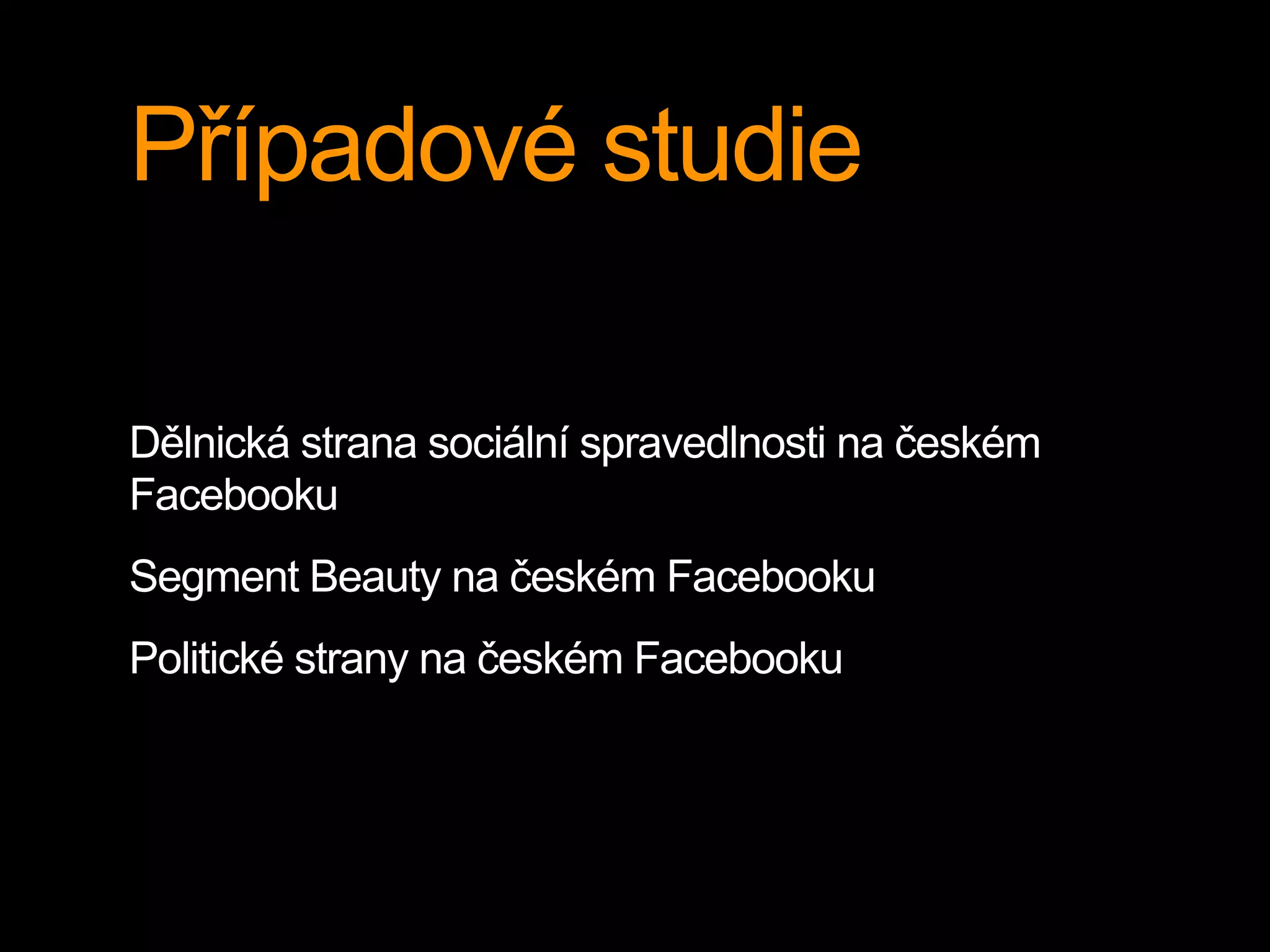 Případové studie

Dělnická strana sociální spravedlnosti na českém Facebooku

Segment Beauty na českém Facebooku

Politické strany na českém Facebooku